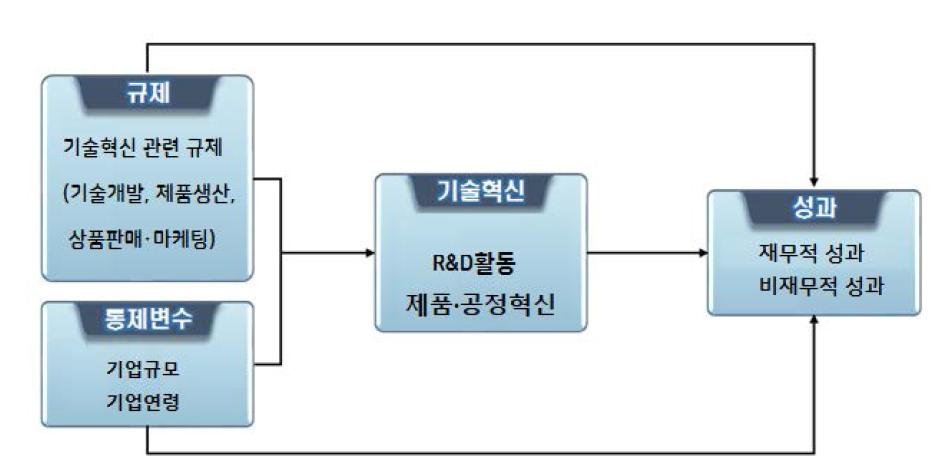 규제

기술혁신 관련 규제

(기술개발, 제품생산,

상품판매·마케팅)

통제변수

기업규모

기업연령

기술혁신

R&D활동

제품·공정혁신

성과

재무적 성과

비재무적 성과